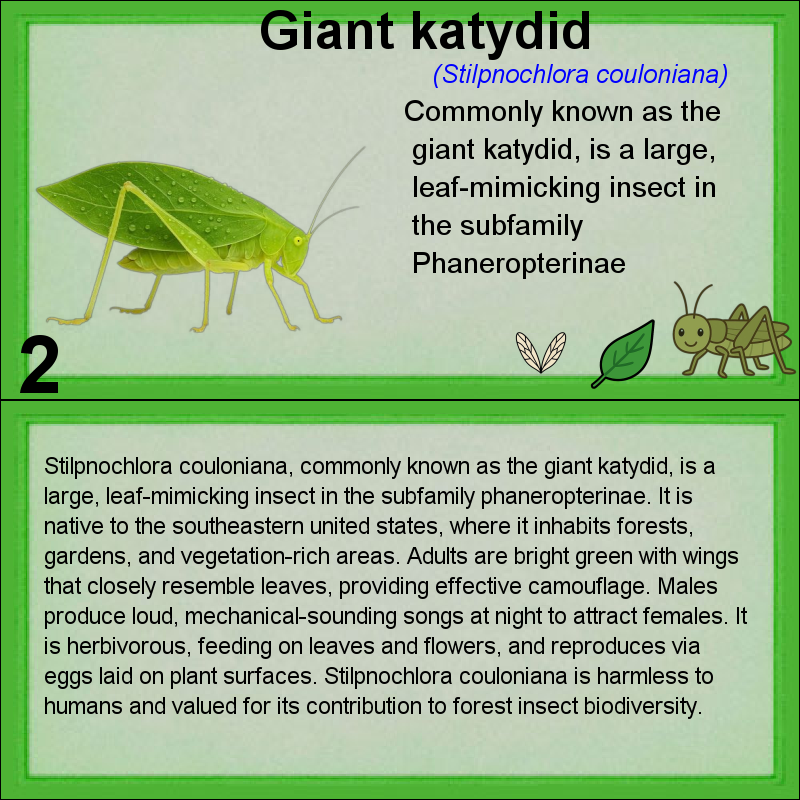 Giant katydid

(Stilpnochlora couloniana)

Commonly known as the giant katydid, is a large, leaf-mimicking insect in the subfamily Phaneropterinae

2

Stilpnochlora couloniana, commonly known as the giant katydid, is a large, leaf-mimicking insect in the subfamily phaneropterinae. It is native to the southeastern united states, where it inhabits forests, gardens, and vegetation-rich areas. Adults are bright green with wings that closely resemble leaves, providing effective camouflage. Males produce loud, mechanical-sounding songs at night to attract females. It is herbivorous, feeding on leaves and flowers, and reproduces via eggs laid on plant surfaces. Stilpnochlora couloniana is harmless to humans and valued for its contribution to forest insect biodiversity.